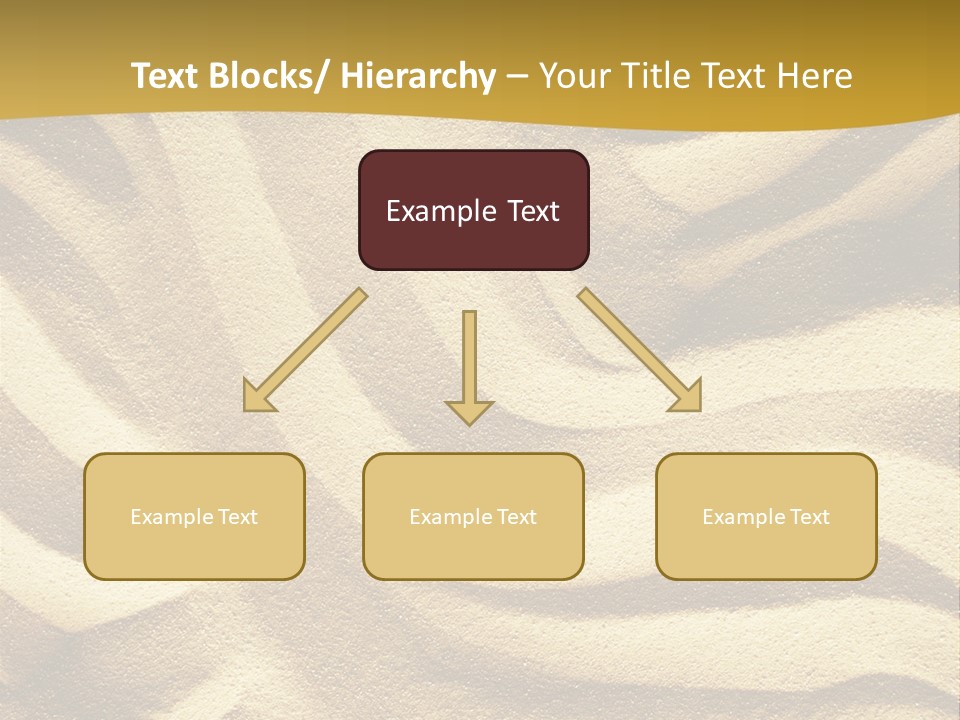 Text Blocks/ Hierarchy – Your Title Text Here

Example Text

Example Text

Example Text

Example Text